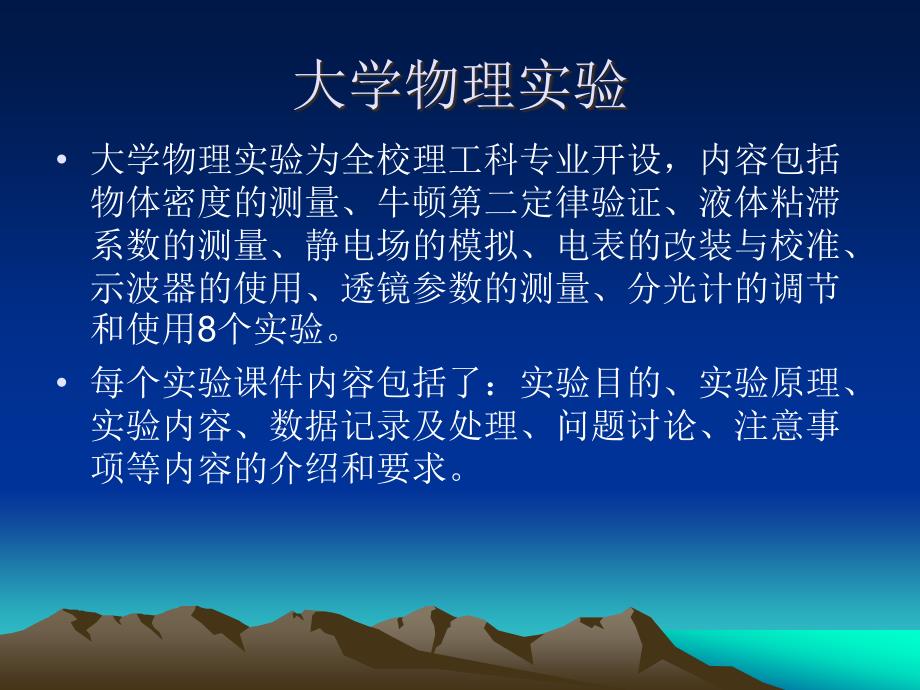 大学物理实验

• 大学物理实验为全校理工科专业开设，内容包括物体密度的测量、牛顿第二定律验证、液体粘滞系数的测量、静电场的模拟、电表的改装与校准、示波器的使用、透镜参数的测量、分光计的调节和使用8个实验。

• 每个实验课件内容包括了：实验目的、实验原理、实验内容、数据记录及处理、问题讨论、注意事项等内容的介绍和要求。